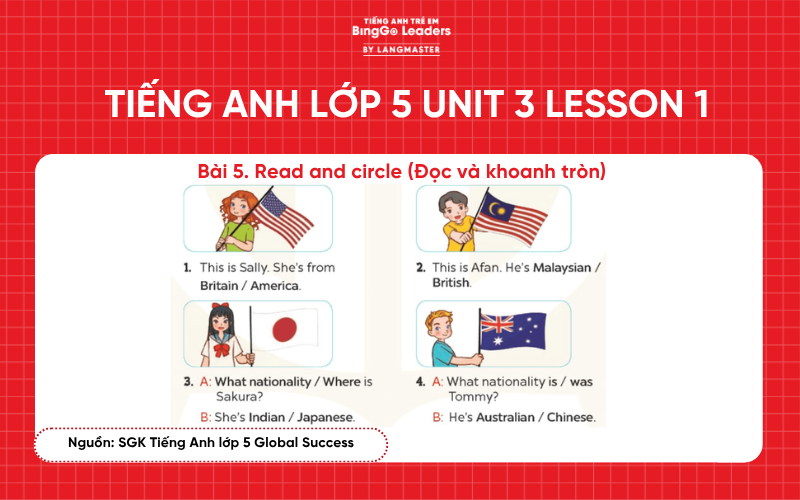 TIẾNG ANH TRẺ EM
BingGo Leaders
BY LANGMASTER

TIẾNG ANH LỚP 5 UNIT 3 LESSON 1

Bài 5. Read and circle (Đọc và khoanh tròn)

1. This is Sally. She's from Britain / America.

2. This is Afan. He's Malaysian / British.

3. A: What nationality / Where is Sakura?
B: She's Indian / Japanese.

4. A: What nationality is / was Tommy?
B: He's Australian / Chinese.

Nguồn: SGK Tiếng Anh lớp 5 Global Success